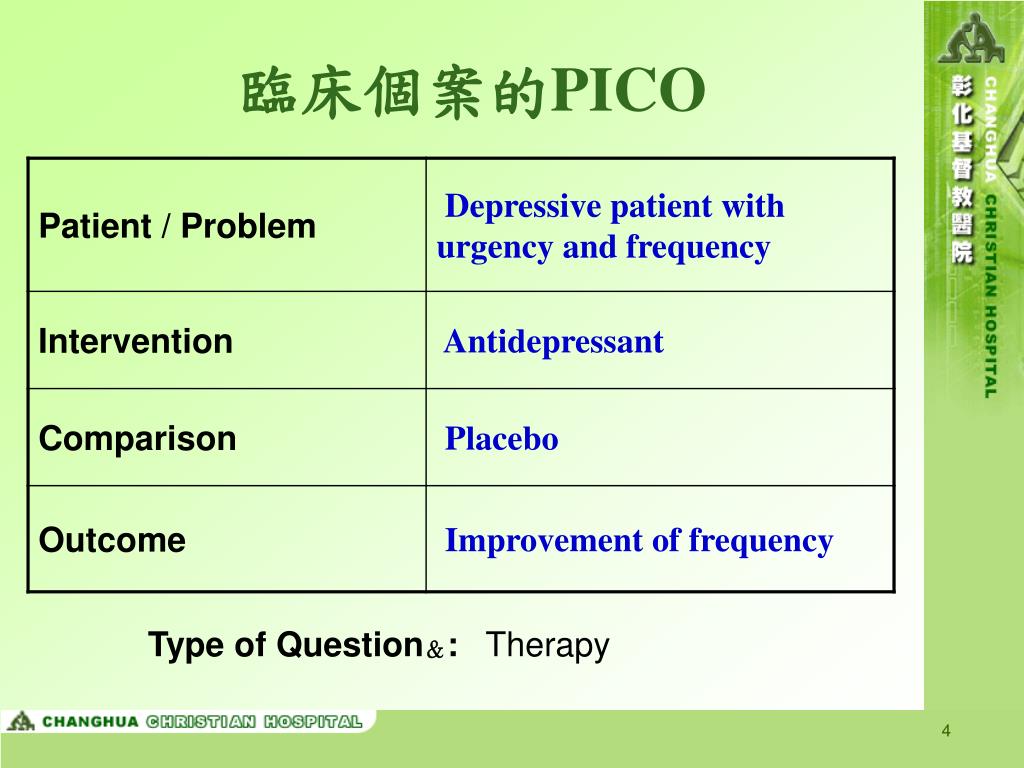 臨床個案的PICO

| Patient / Problem | Depressive patient with urgency and frequency |
|---|---|
| Intervention | Antidepressant |
| Comparison | Placebo |
| Outcome | Improvement of frequency |

Type of Question&: Therapy

彰化基督教醫院 CHANGHUA CHRISTIAN HOSPITAL

CHANGHUA CHRISTIAN HOSPITAL

4